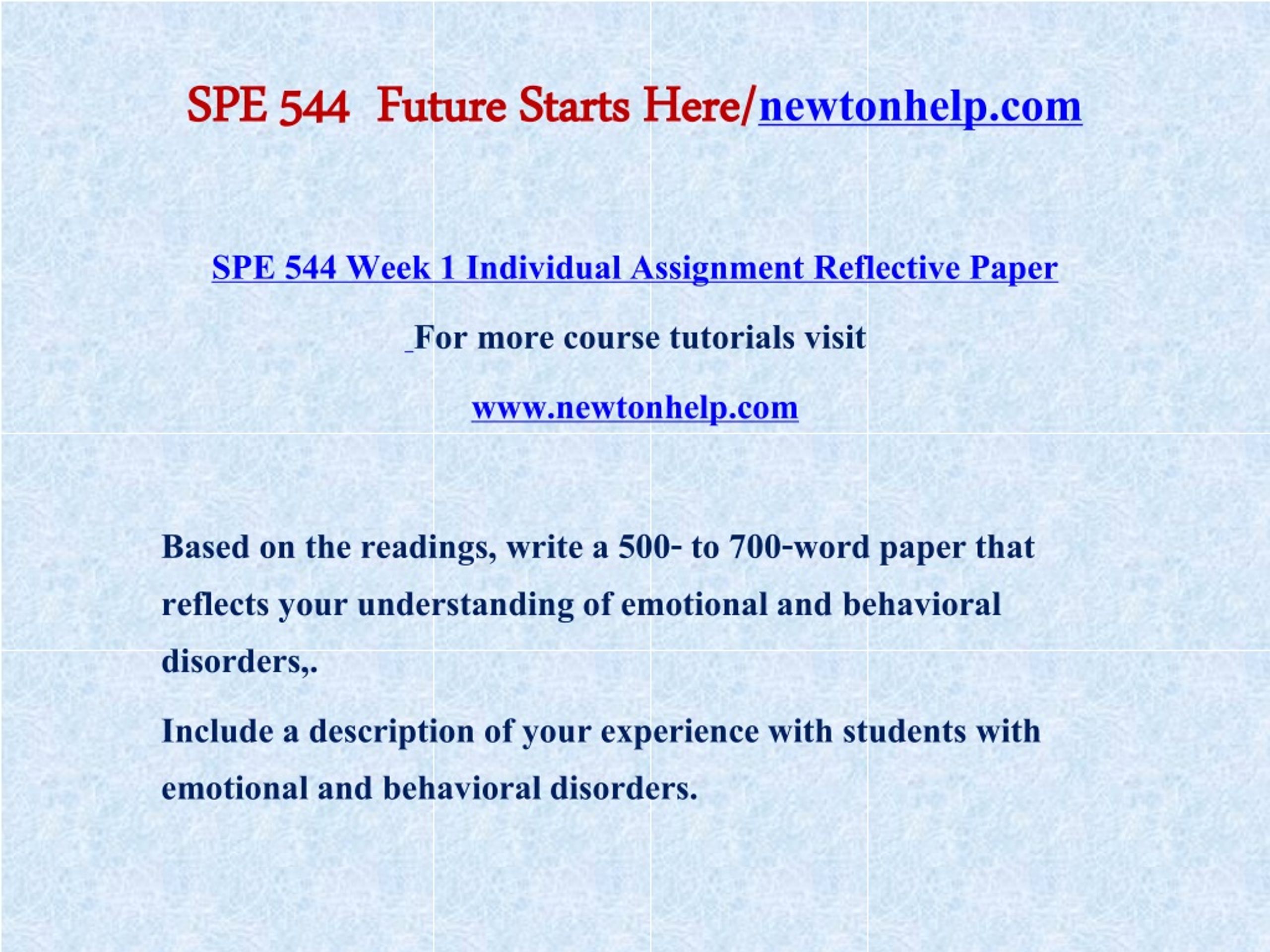 SPE 544 Future Starts Here/newtonhelp.com

SPE 544 Week 1 Individual Assignment Reflective Paper

For more course tutorials visit

www.newtonhelp.com

Based on the readings, write a 500- to 700-word paper that reflects your understanding of emotional and behavioral disorders,.

Include a description of your experience with students with emotional and behavioral disorders.